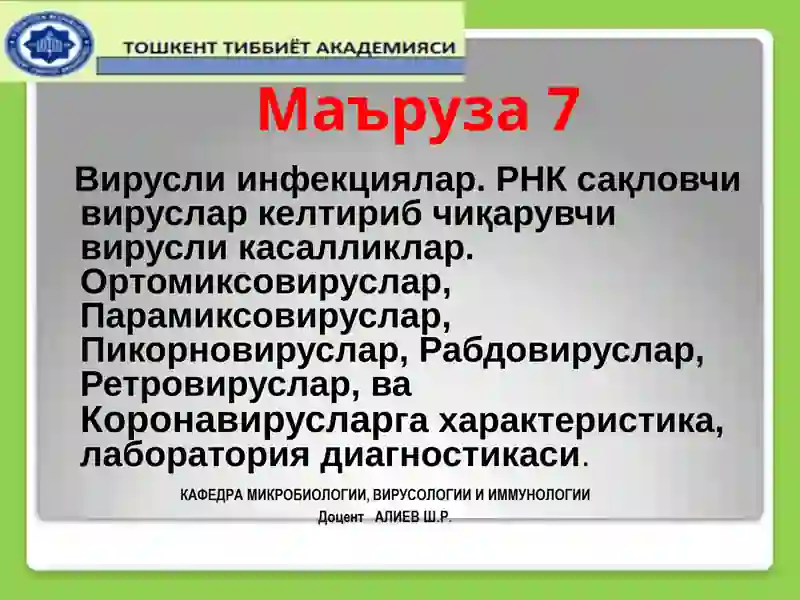 ТОШКЕНТ ТИББИЁТ АКАДЕМИЯСИ

Маъруза 7

Вирусли инфекциялар. РНК сақловчи вируслар келтириб чиқарувчи вирусли касалликлар. Ортомиксовируслар, Парамиксовируслар, Пикорновируслар, Рабдовируслар, Ретровируслар, ва Коронавирусларга характеристика, лаборатория диагностикаси.

КАФЕДРА МИКРОБИОЛОГИИ, ВИРУСОЛОГИИ И ИММУНОЛОГИИ
Доцент АЛИЕВ Ш.Р.